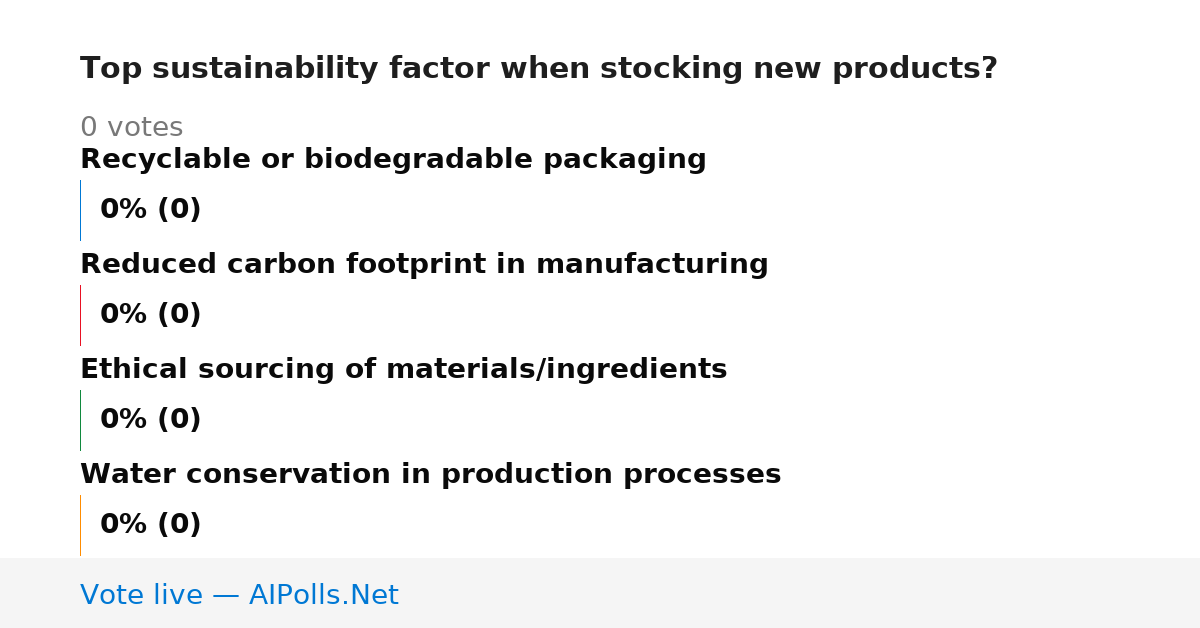 Top sustainability factor when stocking new products?

0 votes

Recyclable or biodegradable packaging

0% (0)

Reduced carbon footprint in manufacturing

0% (0)

Ethical sourcing of materials/ingredients

0% (0)

Water conservation in production processes

0% (0)

Vote live — AIPolls.Net